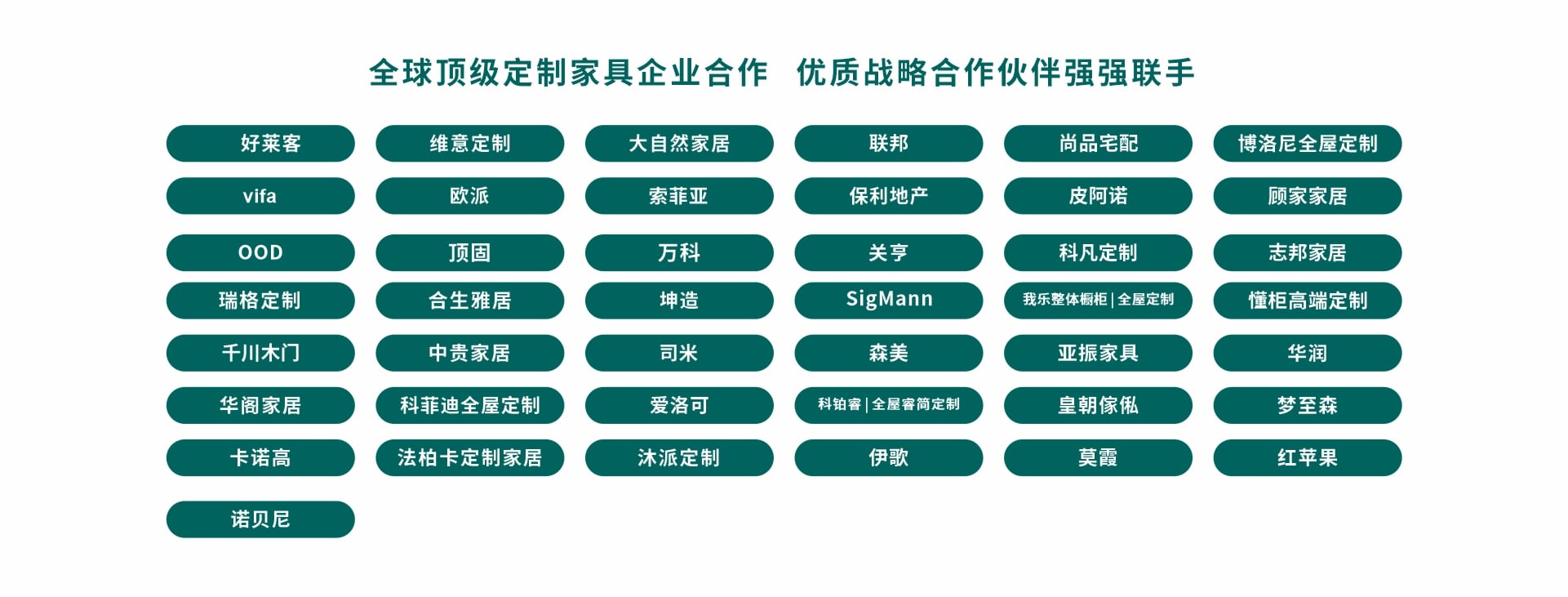 全球顶级定制家具企业合作 优质战略合作伙伴强强联手

好莱客
维意定制
大自然家居
联邦
尚品宅配
博洛尼全屋定制

vifa
欧派
索菲亚
保利地产
皮阿诺
顾家家居

OOD
顶固
万科
关亨
科凡定制
志邦家居

瑞格定制
合生雅居
坤造
SigMann
我乐整体橱柜 | 全屋定制
懂柜高端定制

千川木门
中贵家居
司米
森美
亚振家具
华润

华阁家居
科菲迪全屋定制
爱洛可
科铂睿 | 全屋睿简定制
皇朝傢俬
梦至森

卡诺高
法柏卡定制家居
沐派定制
伊歌
莫霞
红苹果

诺贝尼